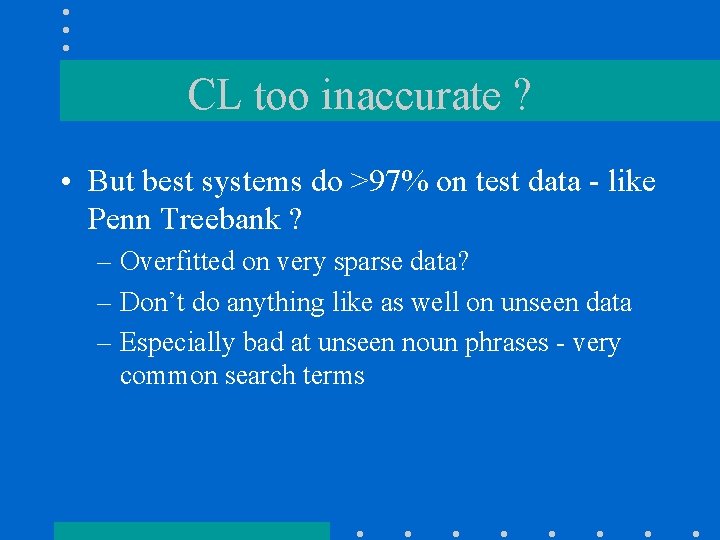 CL too inaccurate ?

• But best systems do >97% on test data - like Penn Treebank ?
– Overfitted on very sparse data?
– Don’t do anything like as well on unseen data
– Especially bad at unseen noun phrases - very common search terms